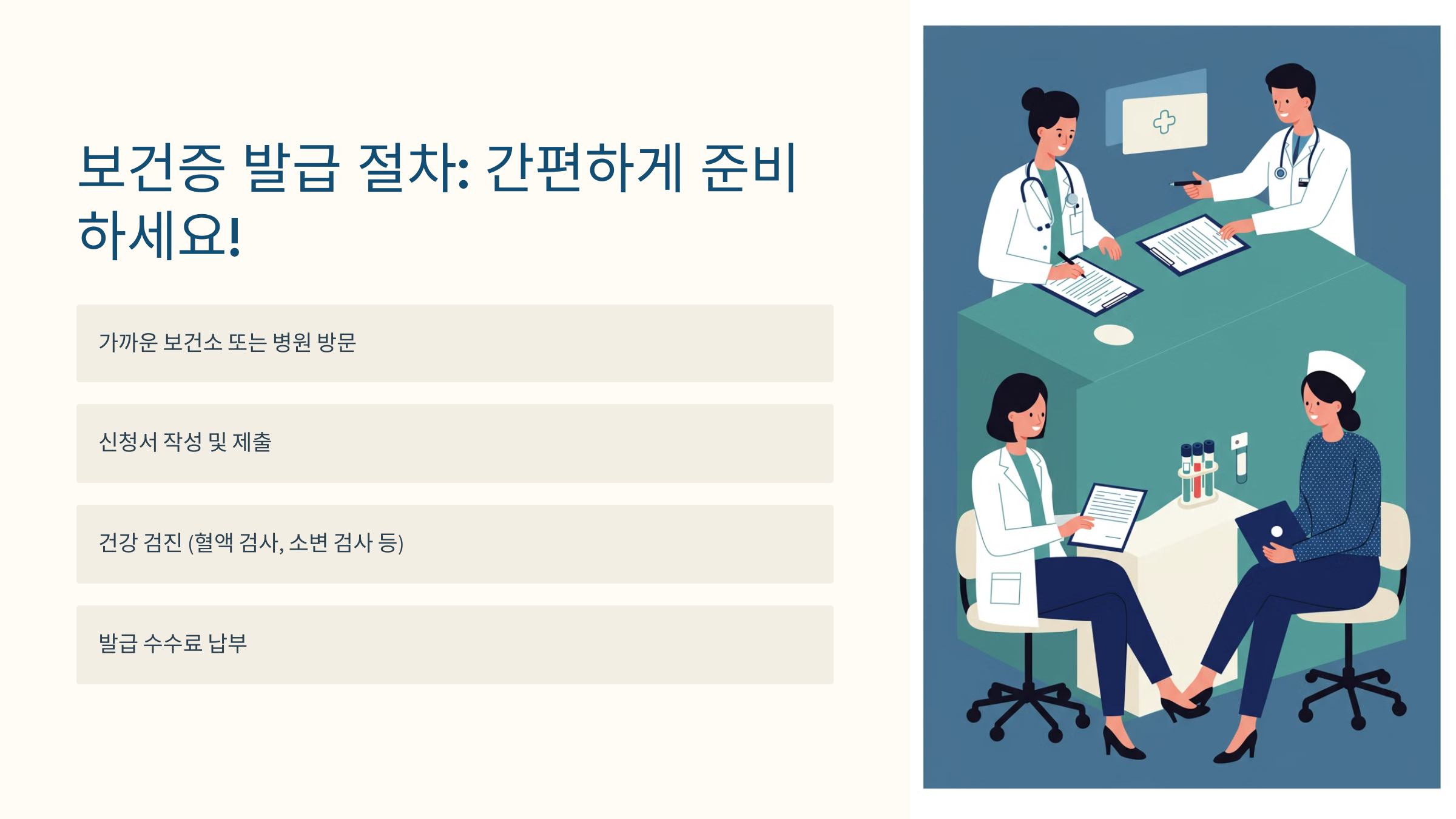 보건증 발급 절차: 간편하게 준비하세요!

가까운 보건소 또는 병원 방문

신청서 작성 및 제출

건강 검진 (혈액 검사, 소변 검사 등)

발급 수수료 납부